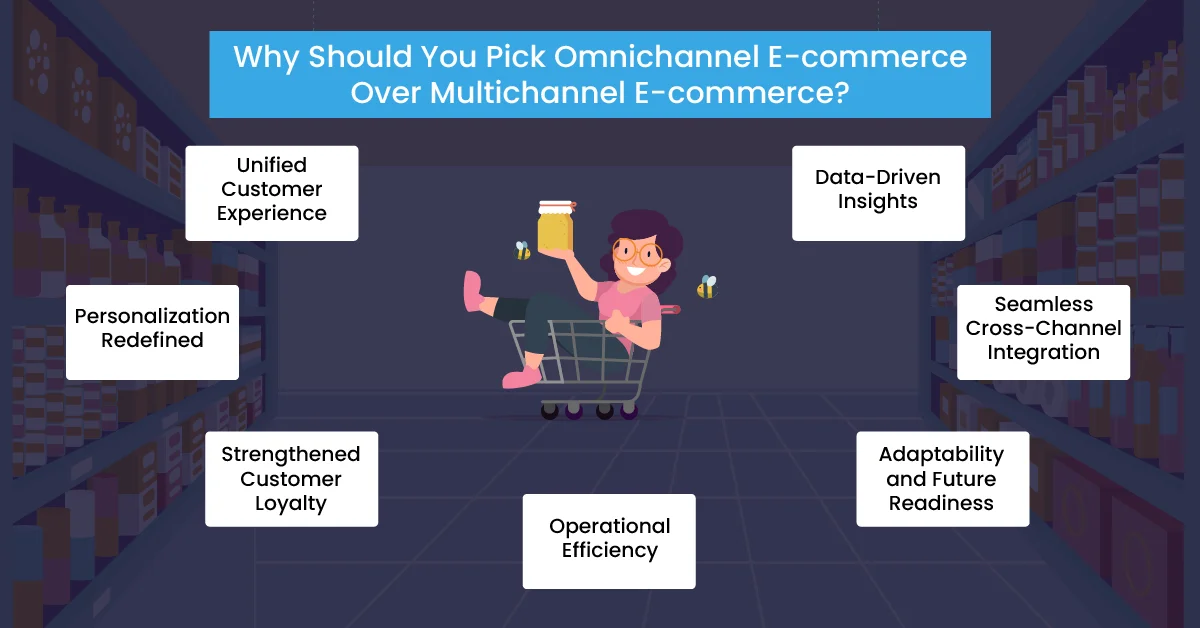 Why Should You Pick Omnichannel E-commerce Over Multichannel E-commerce?

Unified Customer Experience

Personalization Redefined

Strengthened Customer Loyalty

Operational Efficiency

Data-Driven Insights

Seamless Cross-Channel Integration

Adaptability and Future Readiness